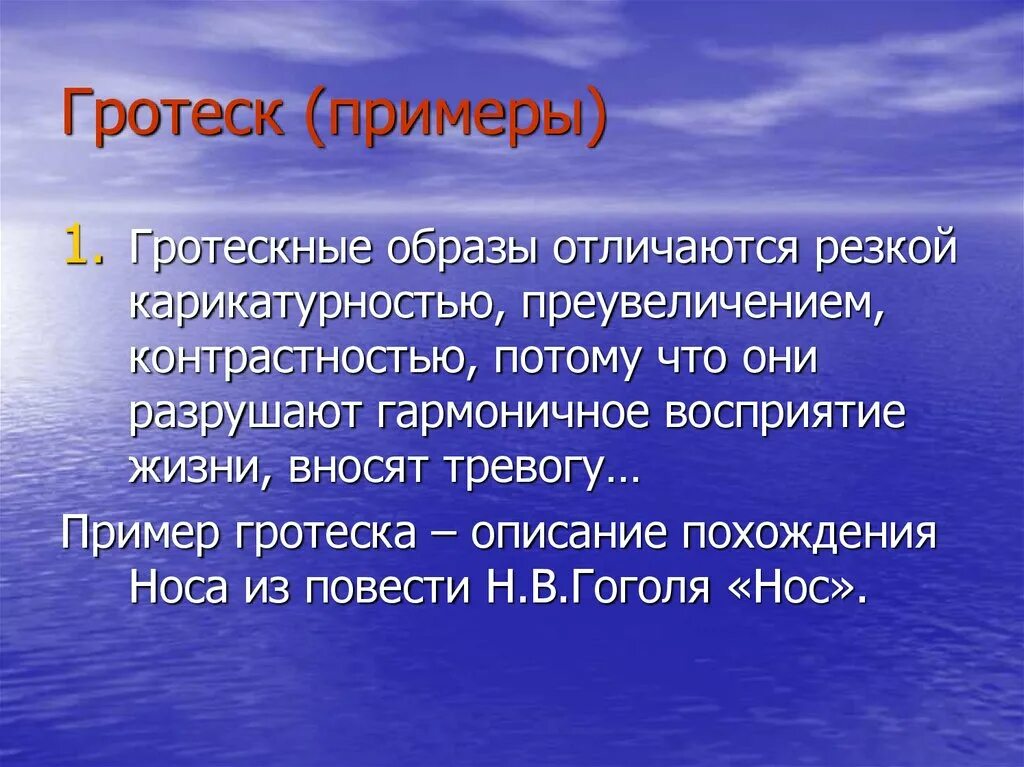 Гротеск (примеры)

1. Гротескные образы отличаются резкой карикатурностью, преувеличением, контрастностью, потому что они разрушают гармоничное восприятие жизни, вносят тревогу…

Пример гротеска – описание похождения Носа из повести Н.В.Гоголя «Нос».